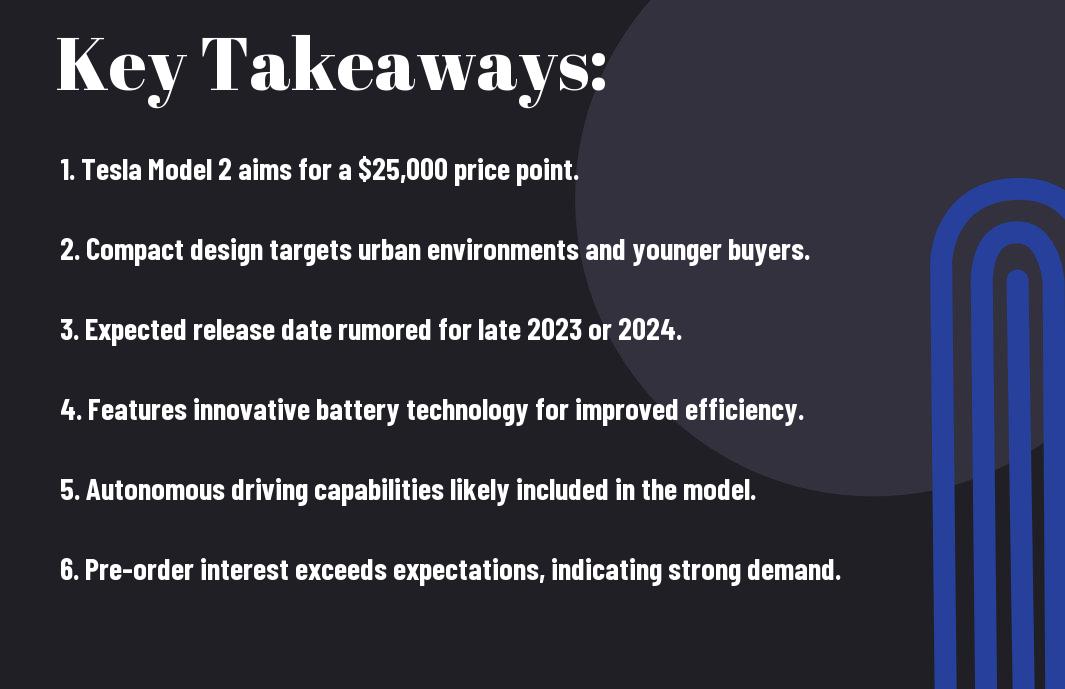 Key Takeaways:

1. Tesla Model 2 aims for a \$25,000 price point.

2. Compact design targets urban environments and younger buyers.

3. Expected release date rumored for late 2023 or 2024.

4. Features innovative battery technology for improved efficiency.

5. Autonomous driving capabilities likely included in the model.

6. Pre-order interest exceeds expectations, indicating strong demand.